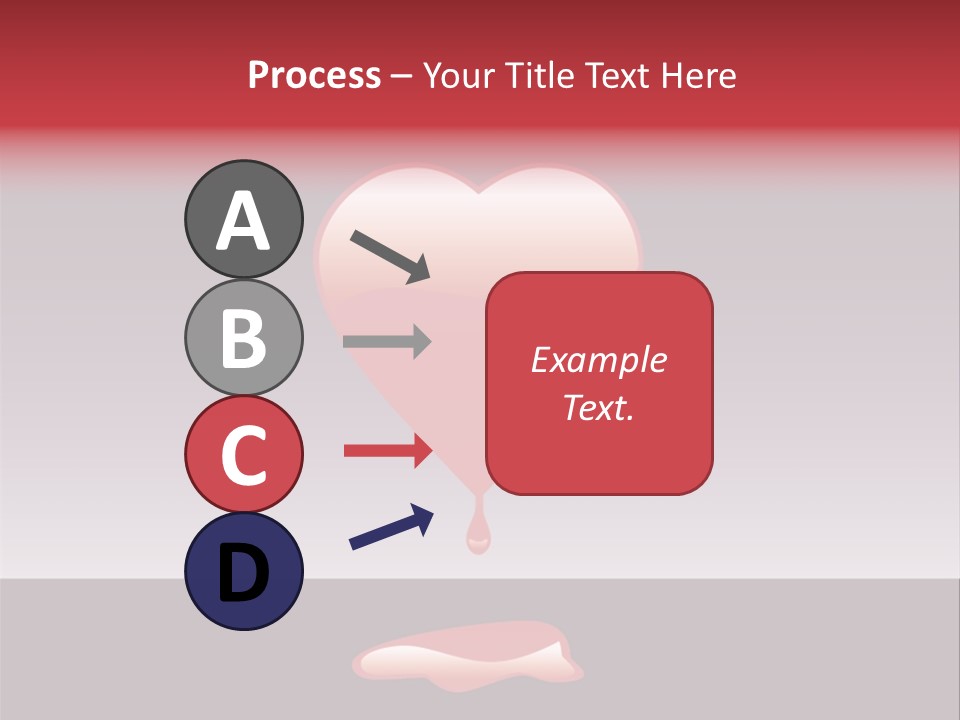 Process – Your Title Text Here

A

B

C

D

Example Text.